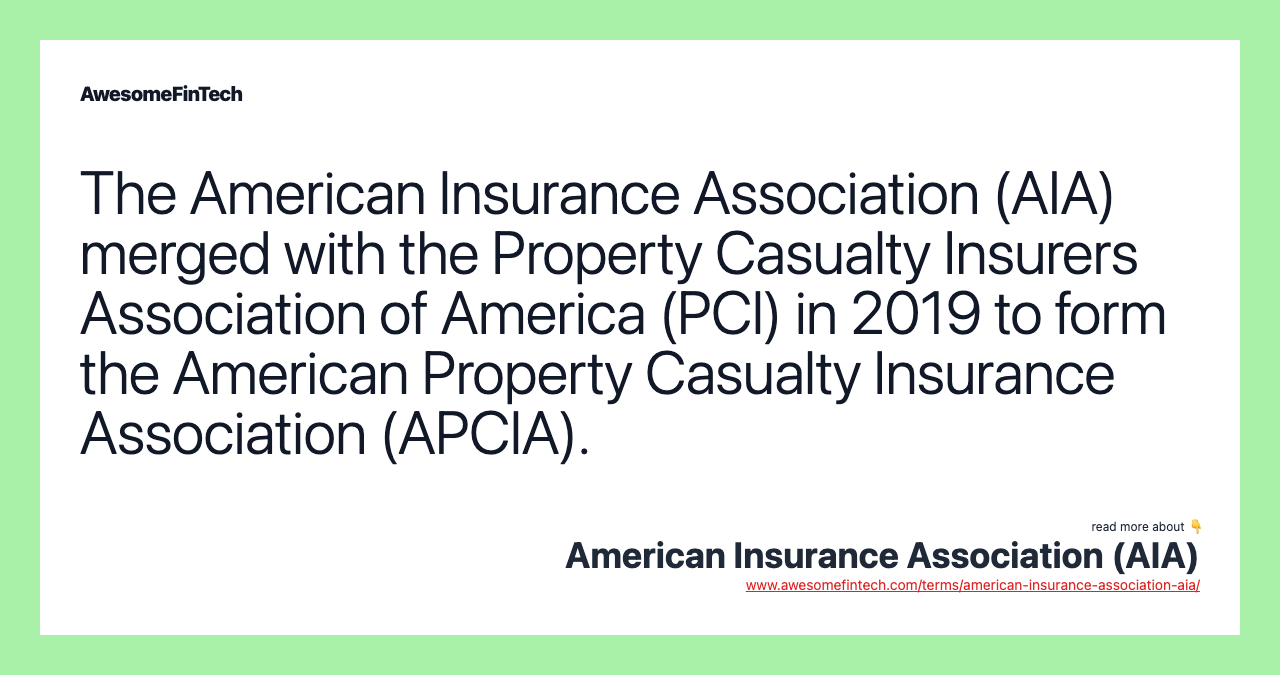 AwesomeFinTech

The American Insurance Association (AIA) merged with the Property Casualty Insurers Association of America (PCI) in 2019 to form the American Property Casualty Insurance Association (APCIA).

read more about 👇
American Insurance Association (AIA)
www.awesomefintech.com/terms/american-insurance-association-aia/